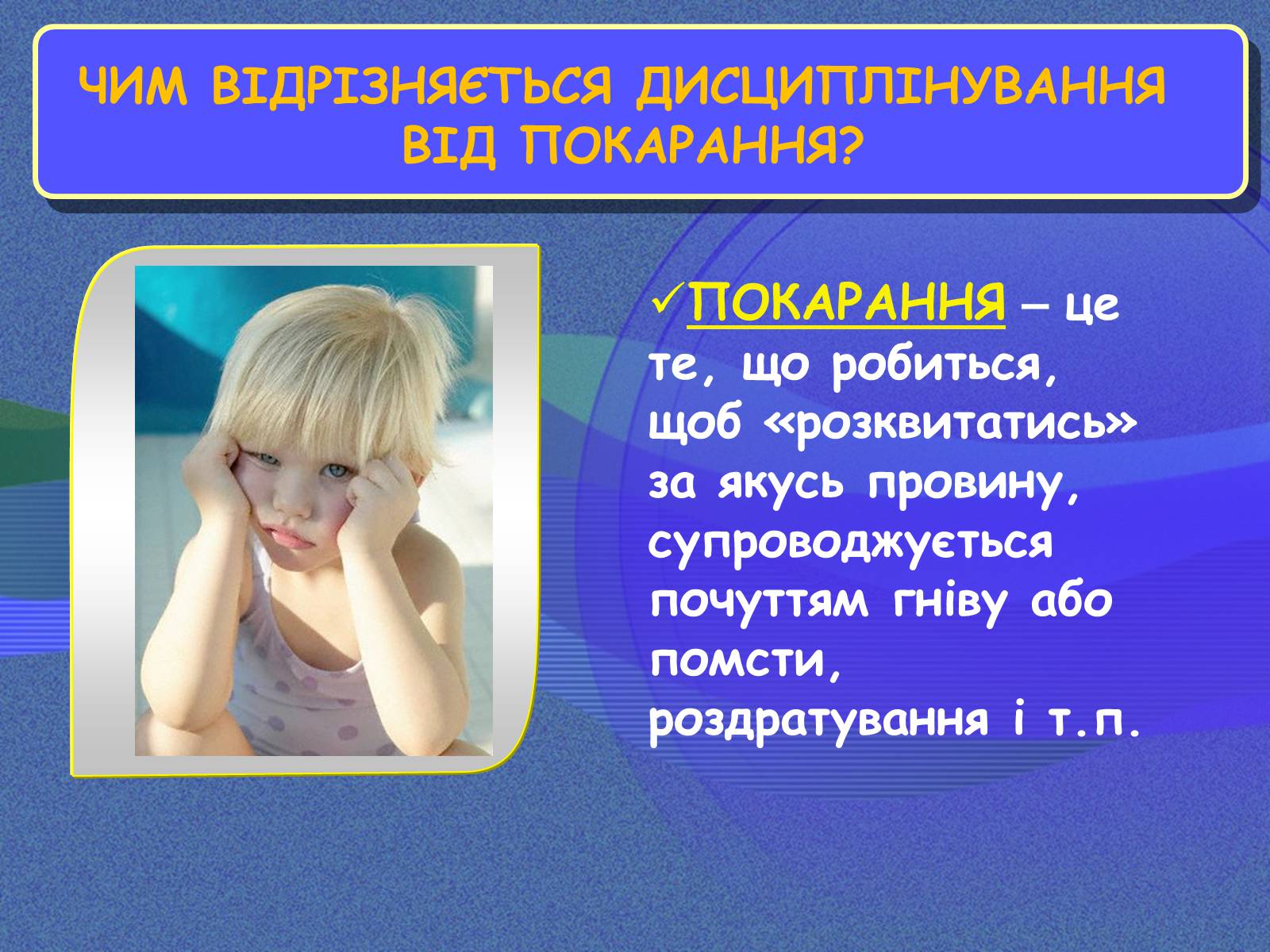 ЧИМ ВІДРІЗНЯЄТЬСЯ ДИСЦИПЛІНУВАННЯ ВІД ПОКАРАННЯ?

✓ПОКАРАННЯ – це те, що робиться, щоб «розквитатись» за якусь провину, супроводжується почуттям гніву або помсти, роздратування і т.п.